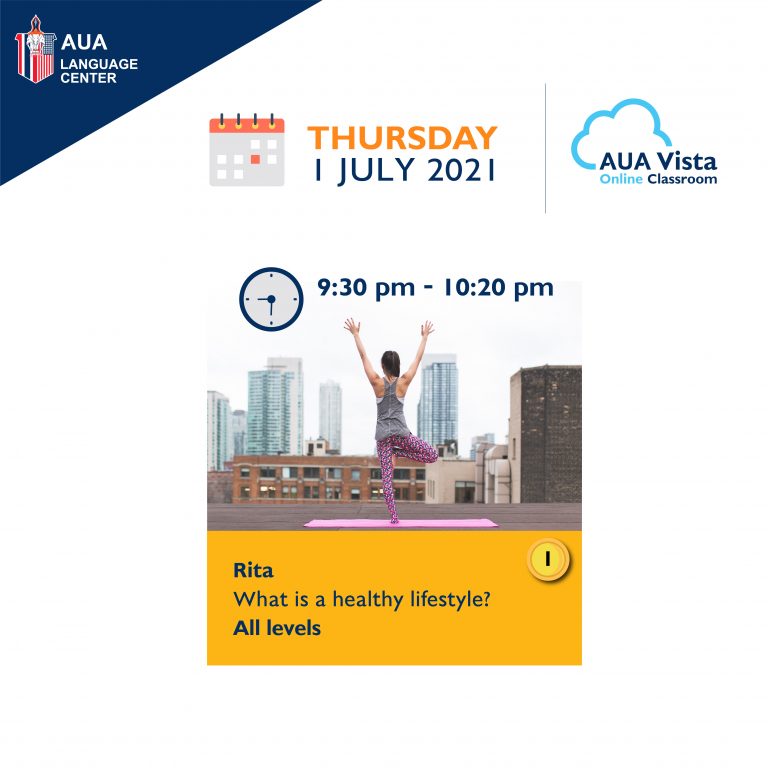 AUA LANGUAGE CENTER

THURSDAY
1 JULY 2021

AUA Vista
Online Classroom

9:30 pm - 10:20 pm

1

Rita
What is a healthy lifestyle?
All levels